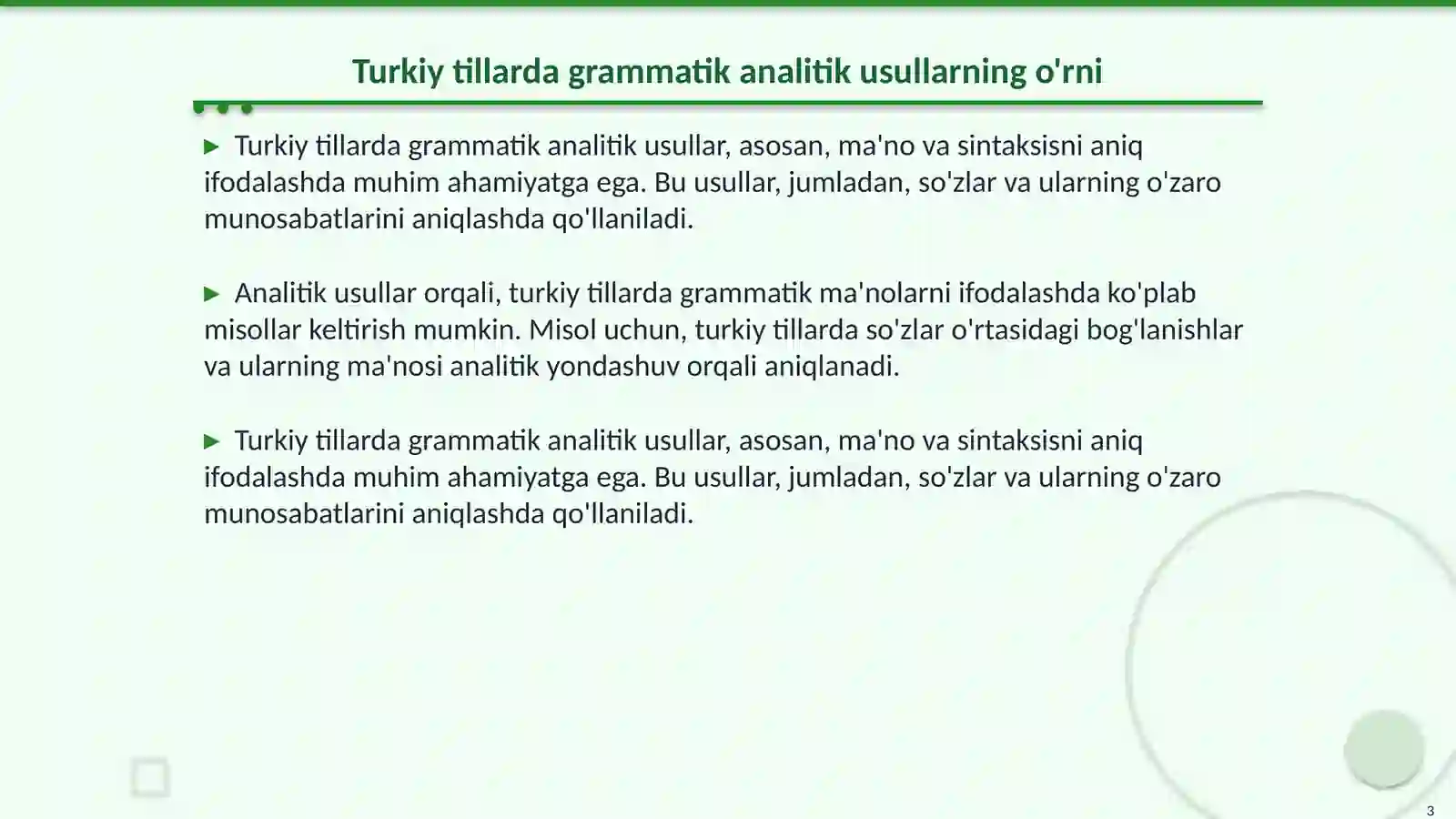 Turkiy tillarda grammatik analitik usullarning o'rni

▶ Turkiy tillarda grammatik analitik usullar, asosan, ma'no va sintaksisni aniq ifodalashda muhim ahamiyatga ega. Bu usullar, jumladan, so'zlar va ularning o'zaro munosabatlarini aniqlashda qo'llaniladi.

▶ Analitik usullar orqali, turkiy tillarda grammatik ma'nolarni ifodalashda ko'plab misollar keltirish mumkin. Misol uchun, turkiy tillarda so'zlar o'rtasidagi bog'lanishlar va ularning ma'nosi analitik yondashuv orqali aniqlanadi.

▶ Turkiy tillarda grammatik analitik usullar, asosan, ma'no va sintaksisni aniq ifodalashda muhim ahamiyatga ega. Bu usullar, jumladan, so'zlar va ularning o'zaro munosabatlarini aniqlashda qo'llaniladi.

3